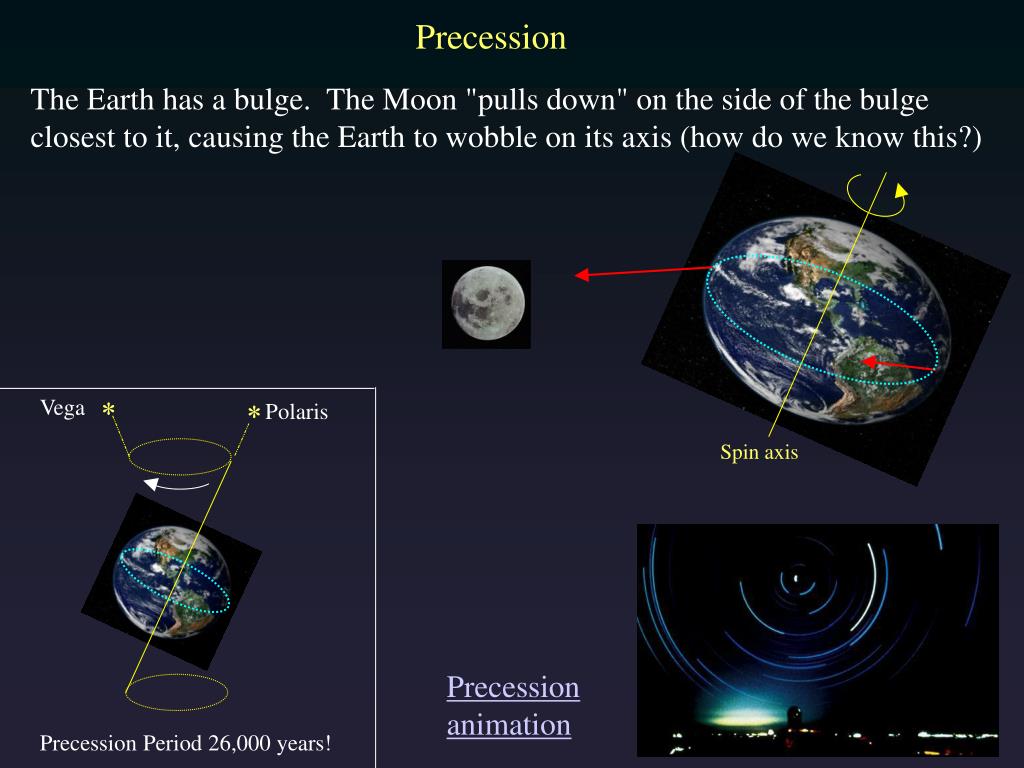 Precession

The Earth has a bulge. The Moon "pulls down" on the side of the bulge closest to it, causing the Earth to wobble on its axis (how do we know this?)

Spin axis

Vega * * Polaris

Precession Period 26,000 years!

Precession animation